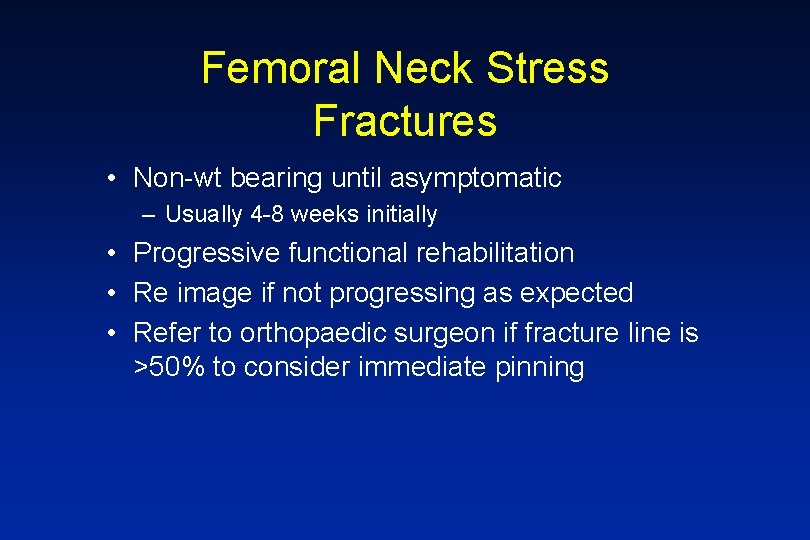 Femoral Neck Stress Fractures

• Non-wt bearing until asymptomatic
  – Usually 4-8 weeks initially
• Progressive functional rehabilitation
• Re image if not progressing as expected
• Refer to orthopaedic surgeon if fracture line is >50% to consider immediate pinning